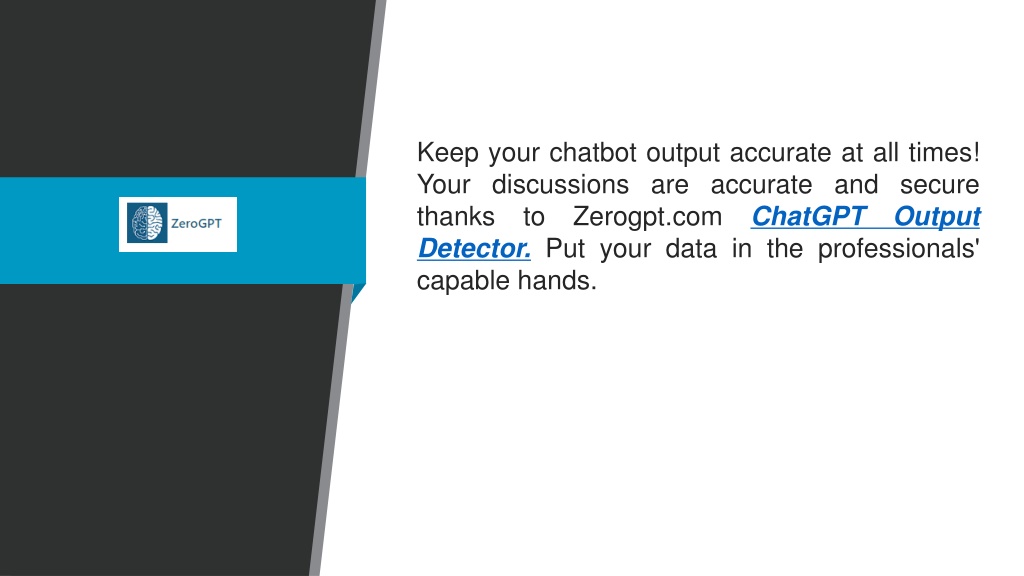 ZeroGPT

Keep your chatbot output accurate at all times! Your discussions are accurate and secure thanks to Zerogpt.com ChatGPT Output Detector. Put your data in the professionals' capable hands.